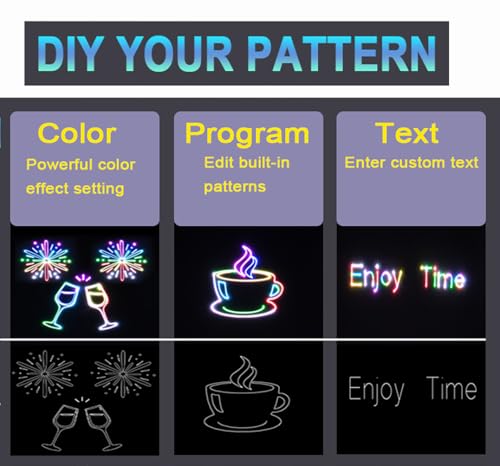 DIY YOUR PATTERN

Color
Powerful color effect setting

Program
Edit built-in patterns

Text
Enter custom text

Enjoy Time

Enjoy Time